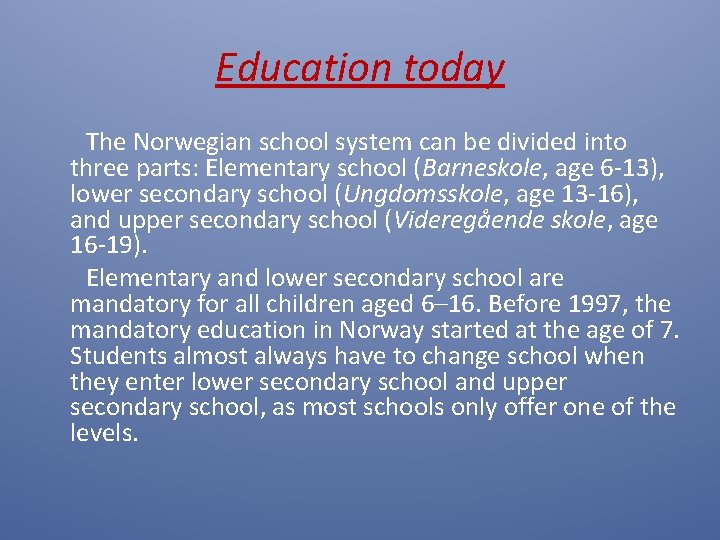 Education today

The Norwegian school system can be divided into three parts: Elementary school (Barneskole, age 6-13), lower secondary school (Ungdomsskole, age 13-16), and upper secondary school (Videregående skole, age 16-19).

Elementary and lower secondary school are mandatory for all children aged 6–16. Before 1997, the mandatory education in Norway started at the age of 7. Students almost always have to change school when they enter lower secondary school and upper secondary school, as most schools only offer one of the levels.